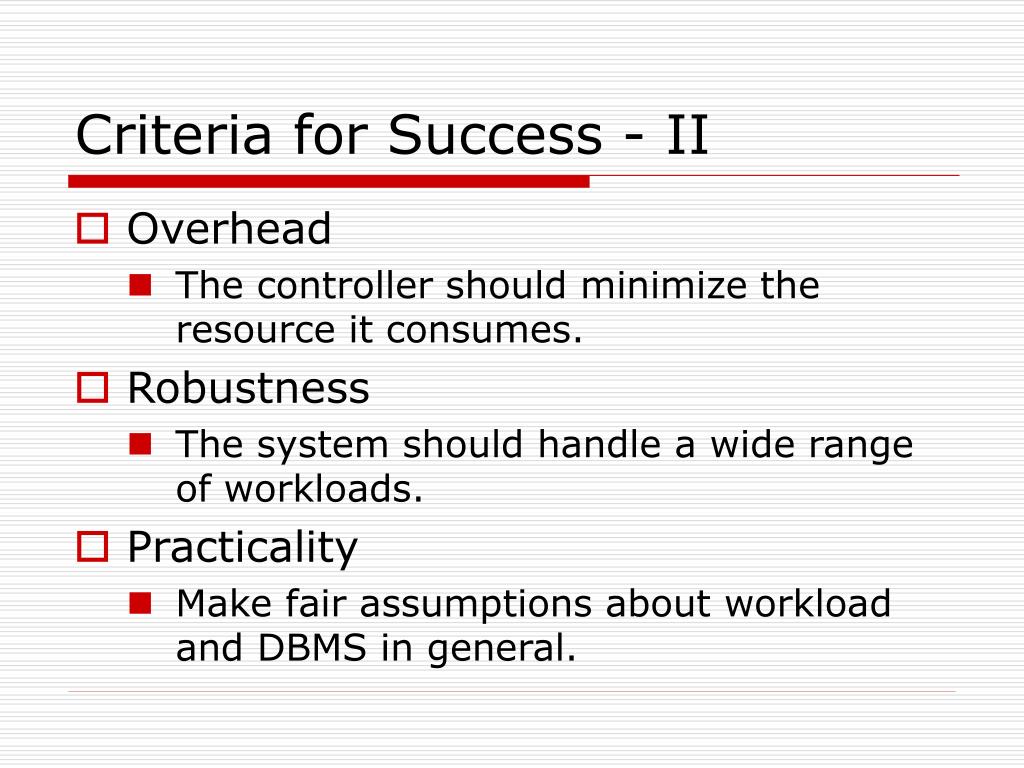 Criteria for Success - II

Overhead

The controller should minimize the resource it consumes.

Robustness

The system should handle a wide range of workloads.

Practicality

Make fair assumptions about workload and DBMS in general.